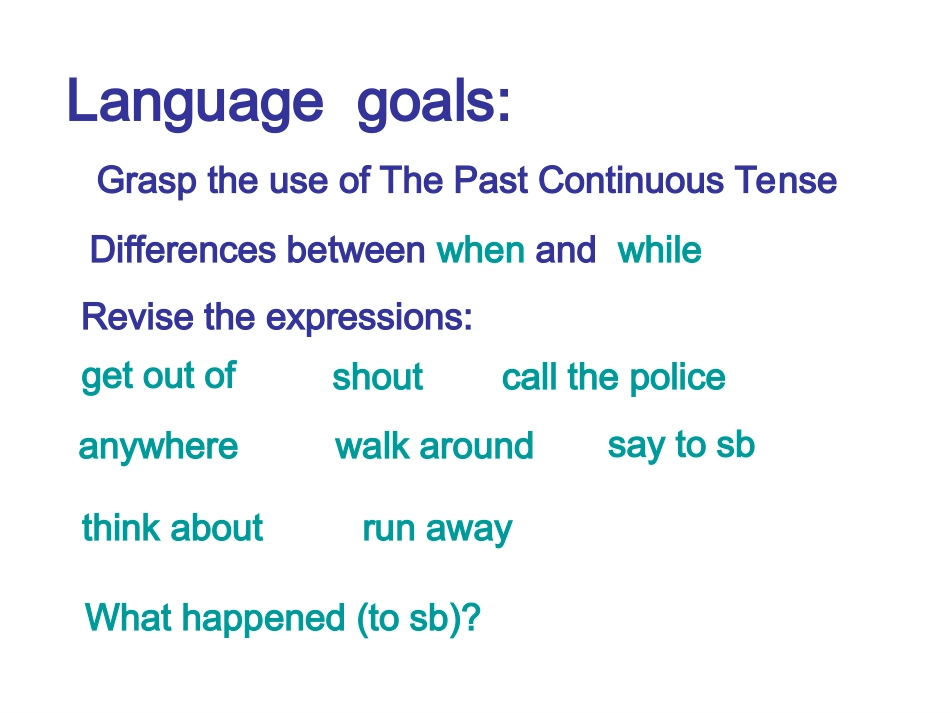 Language goals:

Grasp the use of The Past Continuous Tense

Differences between when and while

Revise the expressions:

get out of shout call the police

anywhere walk around say to sb

think about run away

What happened (to sb)?